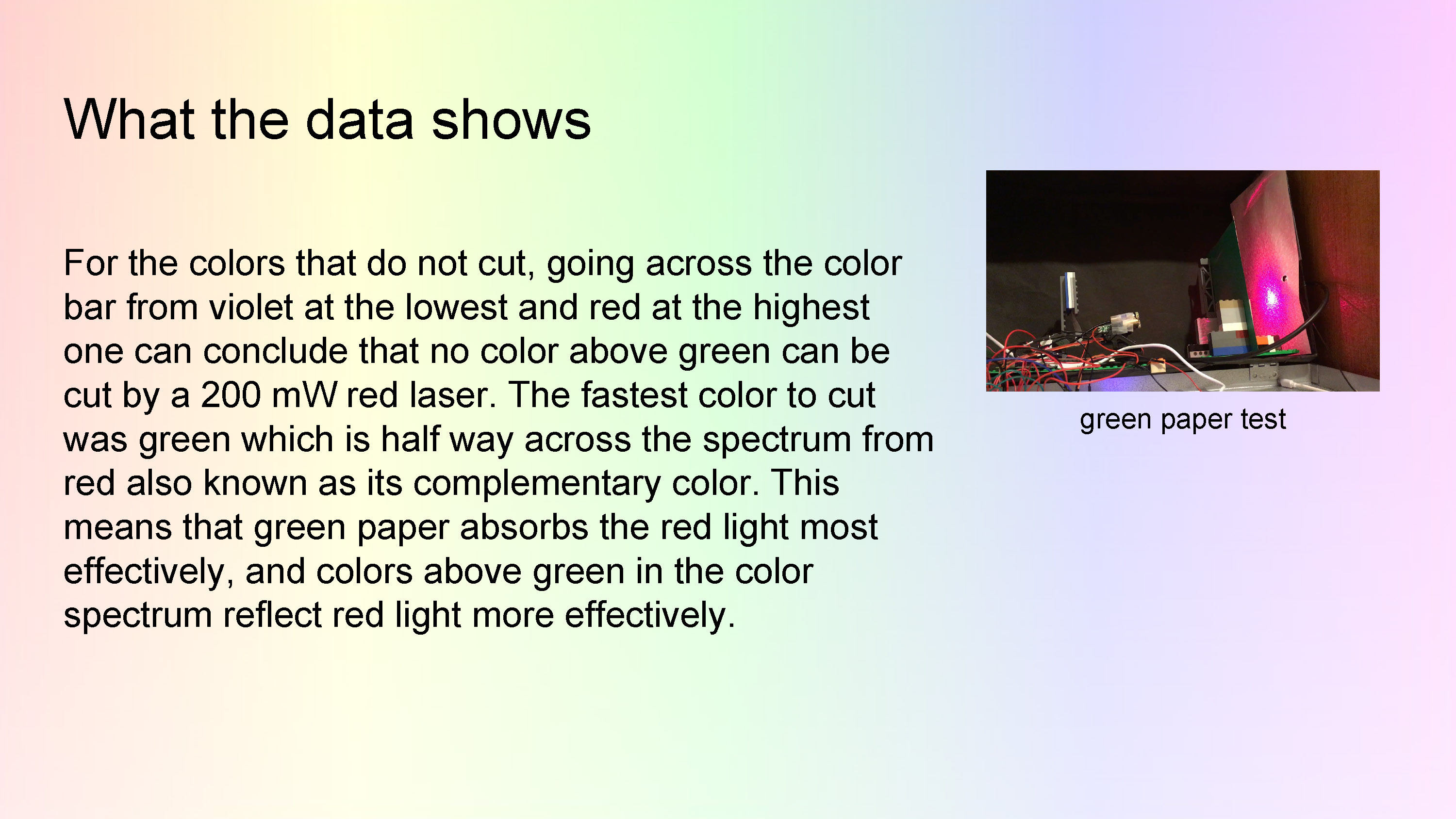 What the data shows

For the colors that do not cut, going across the color bar from violet at the lowest and red at the highest one can conclude that no color above green can be cut by a 200 mW red laser. The fastest color to cut was green which is half way across the spectrum from red also known as its complementary color. This means that green paper absorbs the red light most effectively, and colors above green in the color spectrum reflect red light more effectively.

green paper test